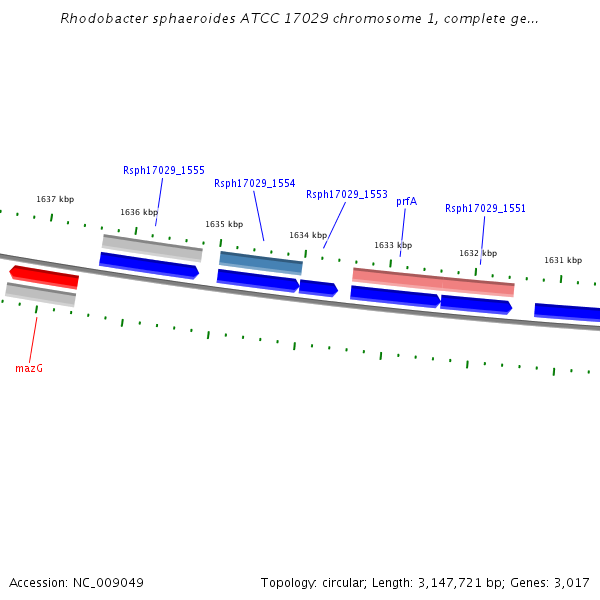 Rhodobacter sphaeroides ATCC 17029 chromosome 1, complete ge...

Rsph17029_1555
Rsph17029_1554
Rsph17029_1553
prfA
Rsph17029_1551

1637 kbp
1636 kbp
1635 kbp
1634 kbp
1633 kbp
1632 kbp
1631 kbp

mazG

Accession: NC_009049

Topology: circular; Length: 3,147,721 bp; Genes: 3,017